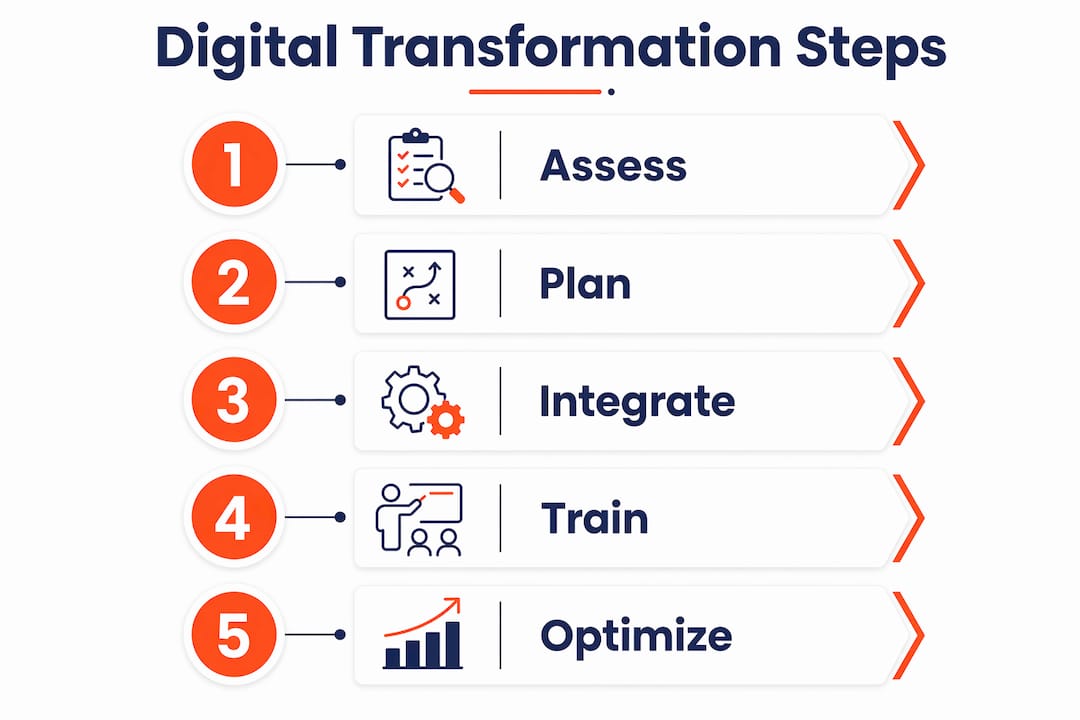 Digital Transformation Steps

1 Assess

2 Plan

3 Integrate

4 Train

5 Optimize